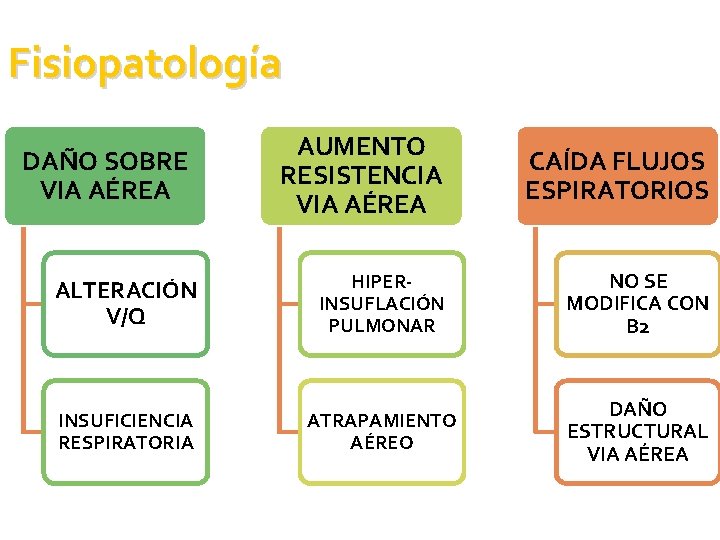 Fisiopatología

DAÑO SOBRE VIA AÉREA

ALTERACIÓN V/Q

INSUFICIENCIA RESPIRATORIA

AUMENTO RESISTENCIA VIA AÉREA

HIPER-INSUFLACIÓN PULMONAR

ATRAPAMIENTO AÉREO

CAÍDA FLUJOS ESPIRATORIOS

NO SE MODIFICA CON B2

DAÑO ESTRUCTURAL VIA AÉREA